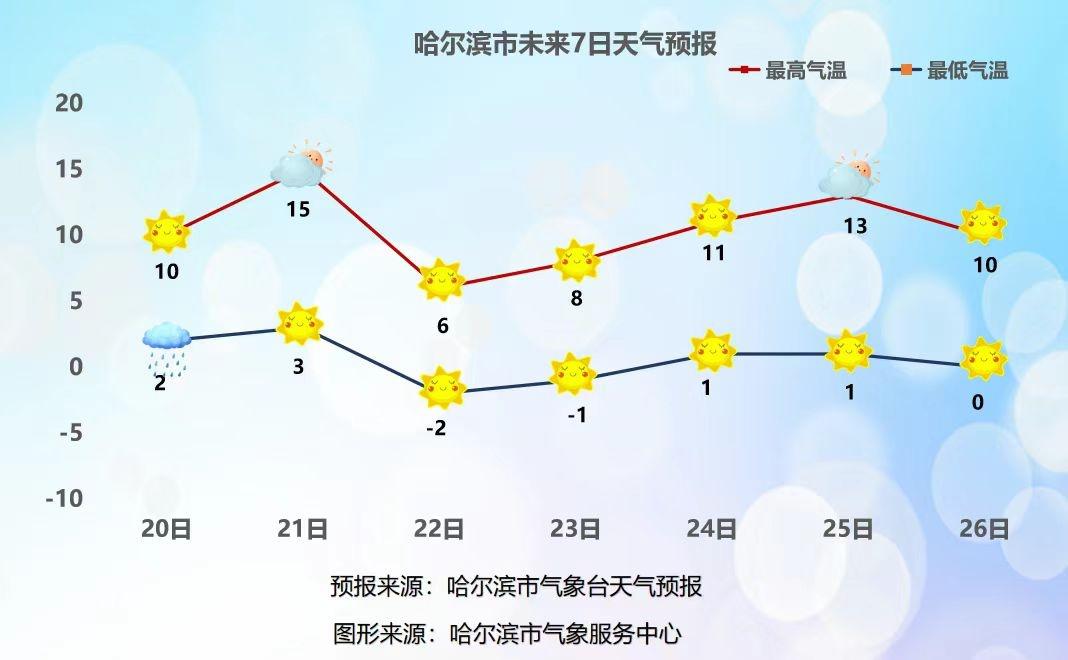 哈尔滨市未来7日天气预报

最高气温 最低气温

20
15
10
5
0
-5
-10

10 15 6 8 11 13 10

2 3 -2 -1 1 1 0

20日 21日 22日 23日 24日 25日 26日

预报来源：哈尔滨市气象台天气预报

图形来源：哈尔滨市气象服务中心